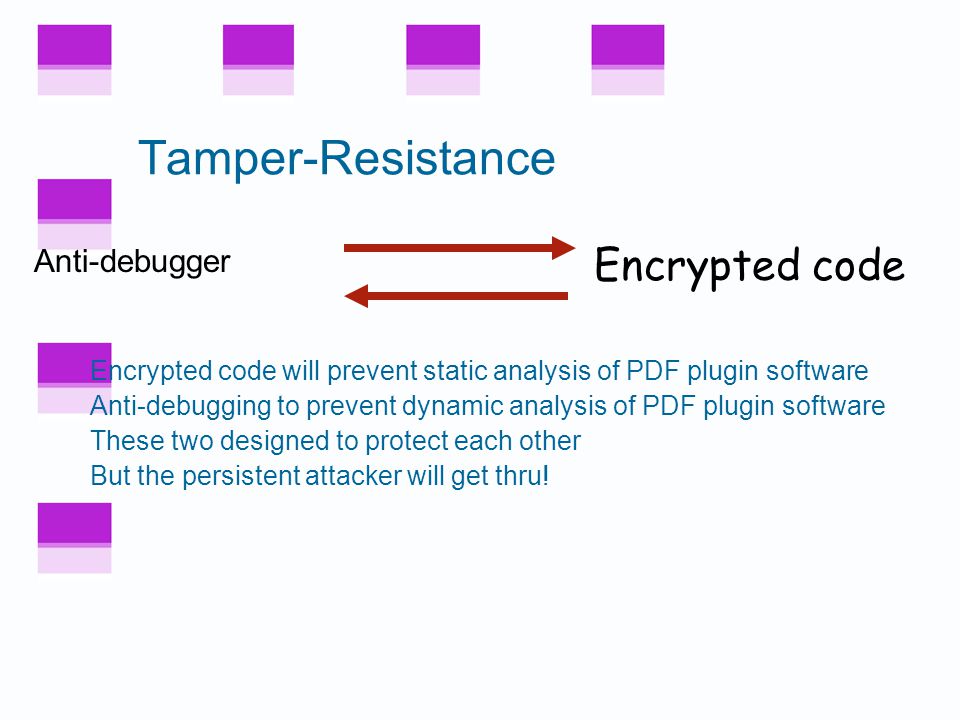 Tamper-Resistance

Anti-debugger

Encrypted code

Encrypted code will prevent static analysis of PDF plugin software
Anti-debugging to prevent dynamic analysis of PDF plugin software
These two designed to protect each other
But the persistent attacker will get thru!